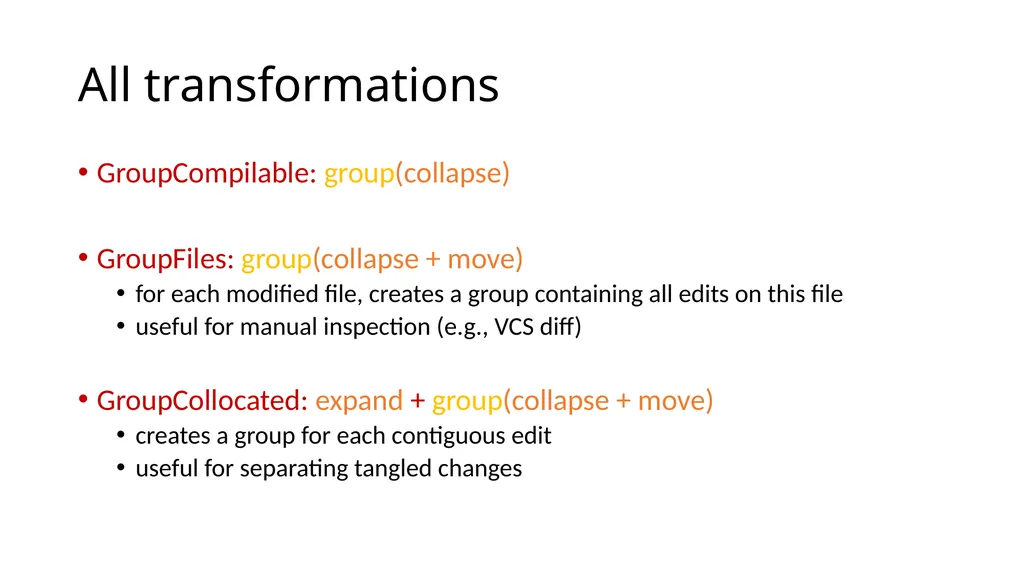 All transformations

• GroupCompilable: group(collapse)

• GroupFiles: group(collapse + move)
  • for each modified file, creates a group containing all edits on this file
  • useful for manual inspection (e.g., VCS diff)

• GroupCollocated: expand + group(collapse + move)
  • creates a group for each contiguous edit
  • useful for separating tangled changes